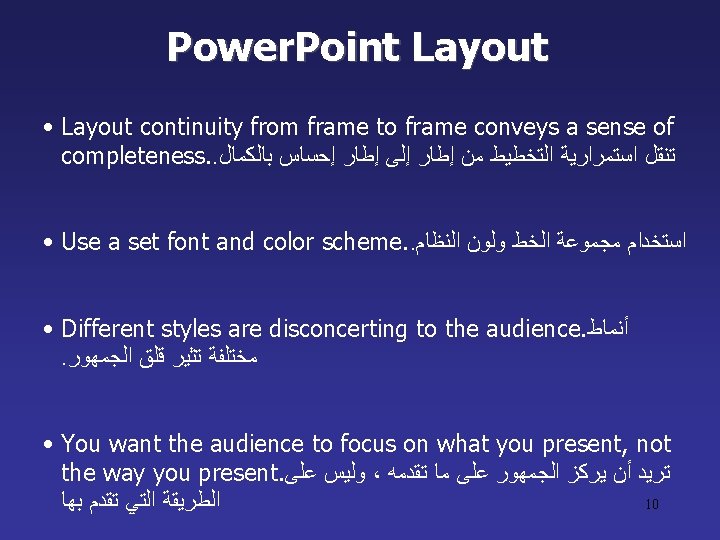 PowerPoint Layout

• Layout continuity from frame to frame conveys a sense of completeness..تنقل استمرارية التخطيط من إطار إلى إطار إحساس بالكمال

• Use a set font and color scheme..استخدام مجموعة الخط ولون النظام

• Different styles are disconcerting to the audience.أنماط مختلفة تثير قلق الجمهور.

• You want the audience to focus on what you present, not the way you present.تريد أن يركز الجمهور على ما تقدمه ، وليس على الطريقة التي تقدم بها

10